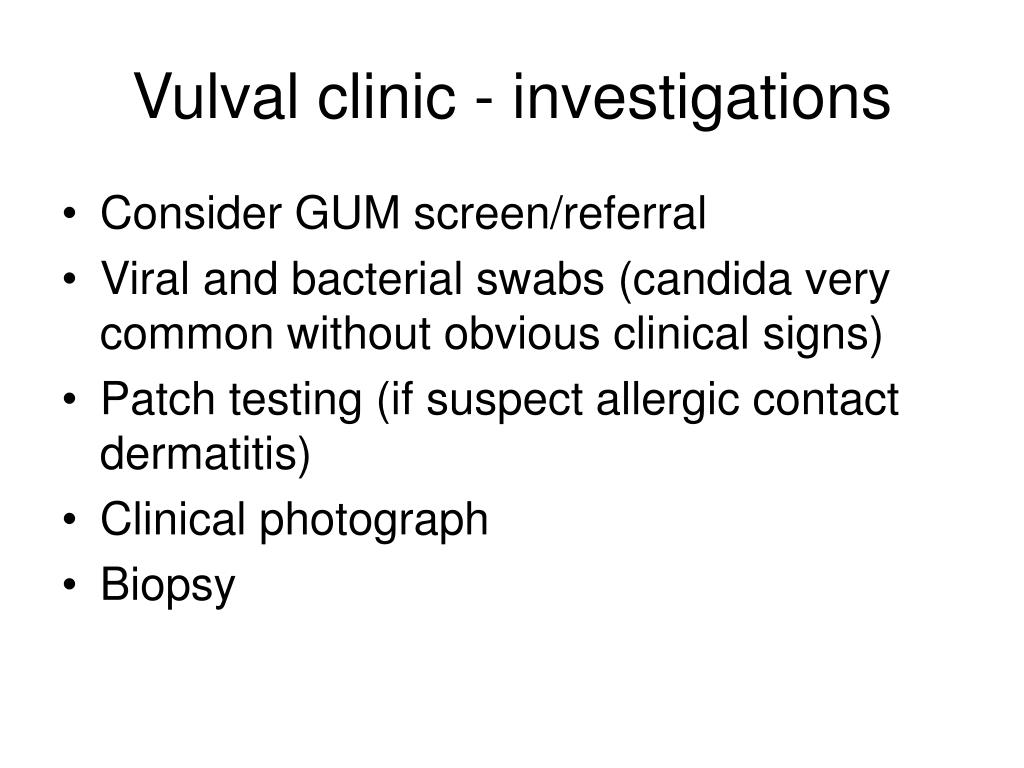 Vulval clinic - investigations

• Consider GUM screen/referral
• Viral and bacterial swabs (candida very common without obvious clinical signs)
• Patch testing (if suspect allergic contact dermatitis)
• Clinical photograph
• Biopsy